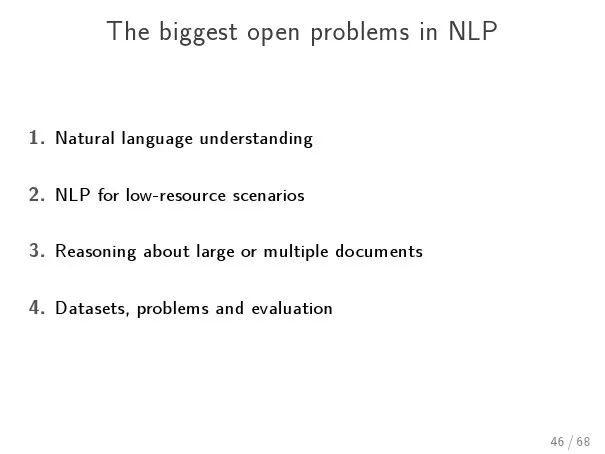 The biggest open problems in NLP

1. Natural language understanding

2. NLP for low-resource scenarios

3. Reasoning about large or multiple documents

4. Datasets, problems and evaluation

46 / 68